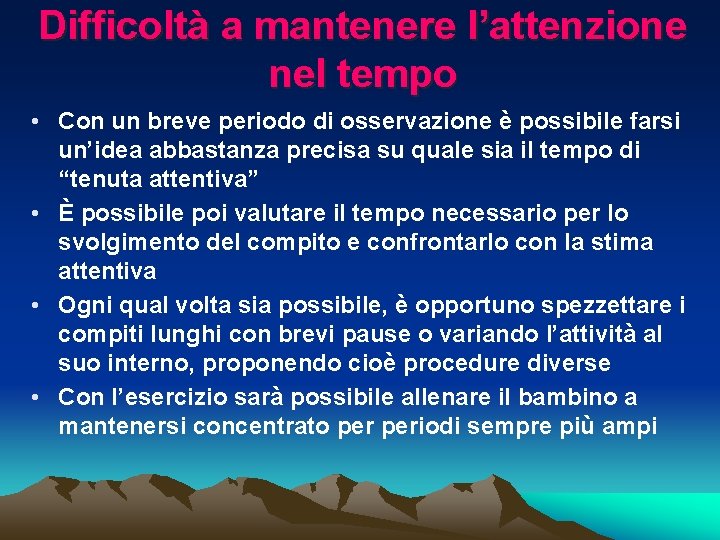 Difficoltà a mantenere l’attenzione nel tempo

• Con un breve periodo di osservazione è possibile farsi un’idea abbastanza precisa su quale sia il tempo di “tenuta attentiva”

• È possibile poi valutare il tempo necessario per lo svolgimento del compito e confrontarlo con la stima attentiva

• Ogni qual volta sia possibile, è opportuno spezzettare i compiti lunghi con brevi pause o variando l’attività al suo interno, proponendo cioè procedure diverse

• Con l’esercizio sarà possibile allenare il bambino a mantenersi concentrato per periodi sempre più ampi